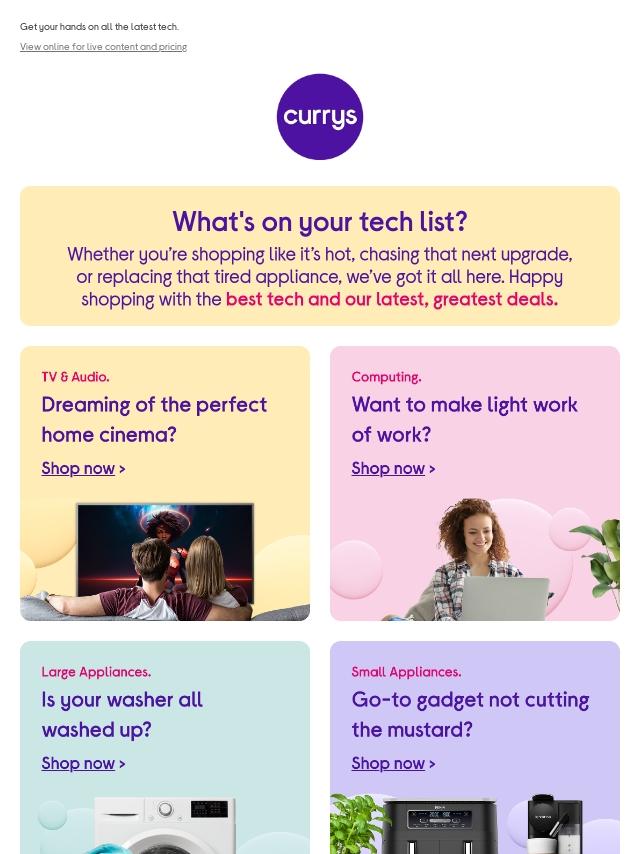 Get your hands on all the latest tech.

View online for live content and pricing

currys

What's on your tech list?

Whether you're shopping like it's hot, chasing that next upgrade, or replacing that tired appliance, we've got it all here. Happy shopping with the best tech and our latest, greatest deals.

TV & Audio.

Dreaming of the perfect home cinema?

Shop now >

Computing.

Want to make light work of work?

Shop now >

Large Appliances.

Is your washer all washed up?

Shop now >

Small Appliances.

Go-to gadget not cutting the mustard?

Shop now >